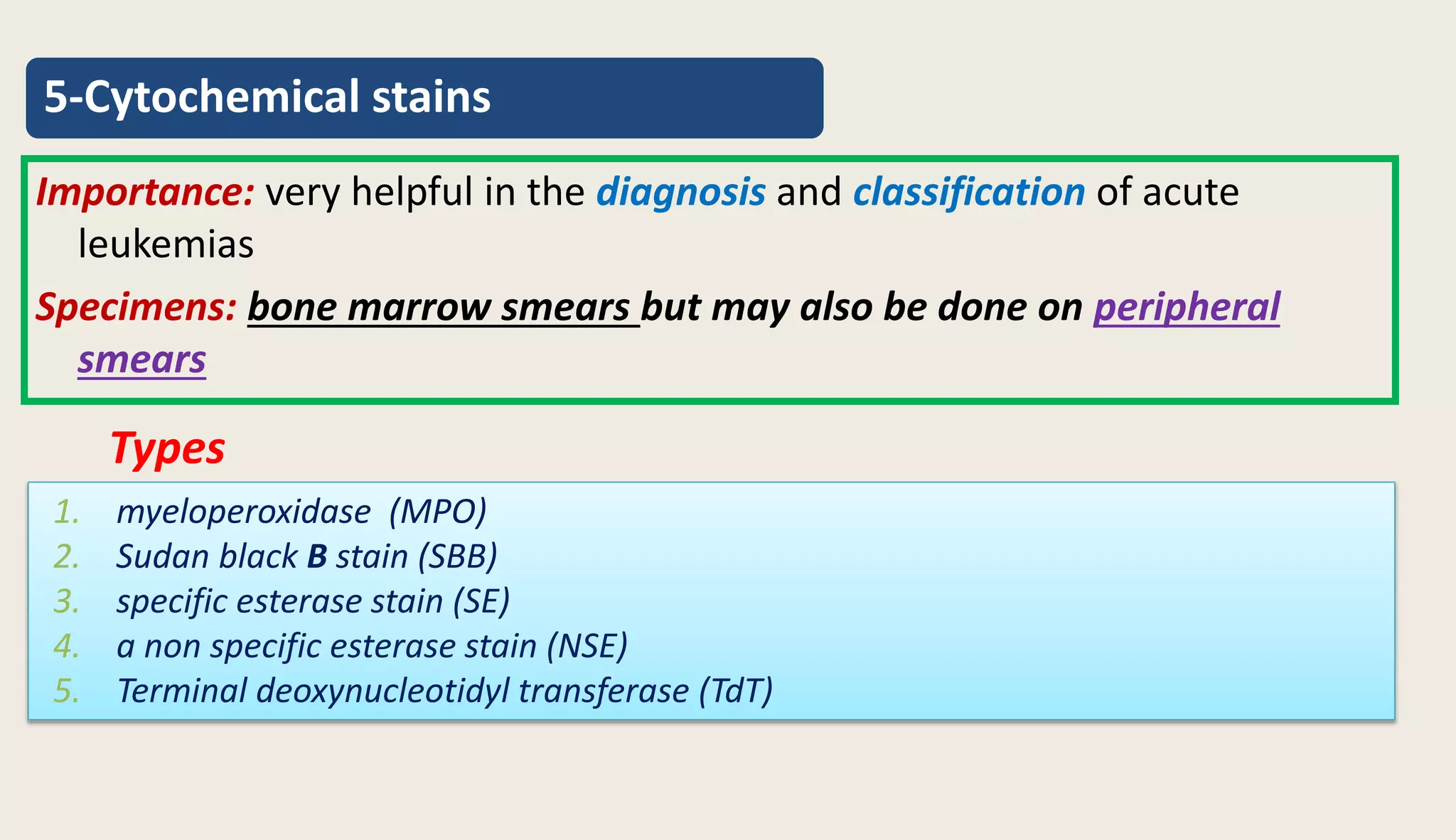 5-Cytochemical stains

Importance: very helpful in the diagnosis and classification of acute leukemias

Specimens: bone marrow smears but may also be done on peripheral smears

Types

1. myeloperoxidase (MPO)
2. Sudan black B stain (SBB)
3. specific esterase stain (SE)
4. a non specific esterase stain (NSE)
5. Terminal deoxynucleotidyl transferase (TdT)